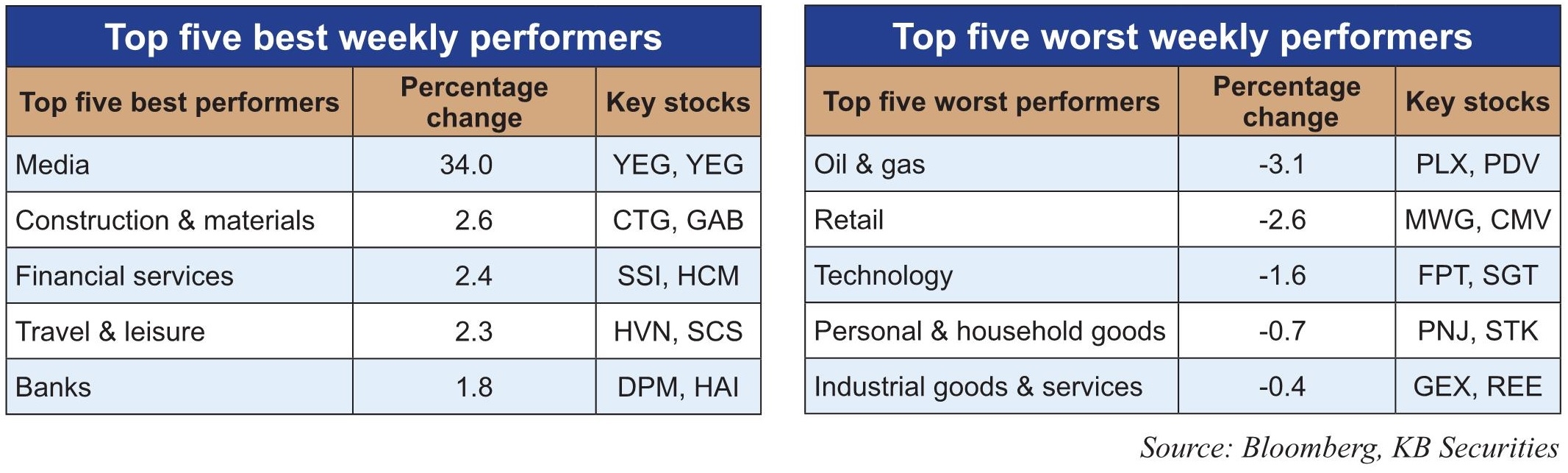 Top five best weekly performers

| Top five best performers | Percentage change | Key stocks |
|---|---|---|
| Media | 34.0 | YEG, YEG |
| Construction & materials | 2.6 | CTG, GAB |
| Financial services | 2.4 | SSI, HCM |
| Travel & leisure | 2.3 | HVN, SCS |
| Banks | 1.8 | DPM, HAI |

Top five worst weekly performers

| Top five worst performers | Percentage change | Key stocks |
|---|---|---|
| Oil & gas | -3.1 | PLX, PDV |
| Retail | -2.6 | MWG, CMV |
| Technology | -1.6 | FPT, SGT |
| Personal & household goods | -0.7 | PNJ, STK |
| Industrial goods & services | -0.4 | GEX, REE |

Source: Bloomberg, KB Securities